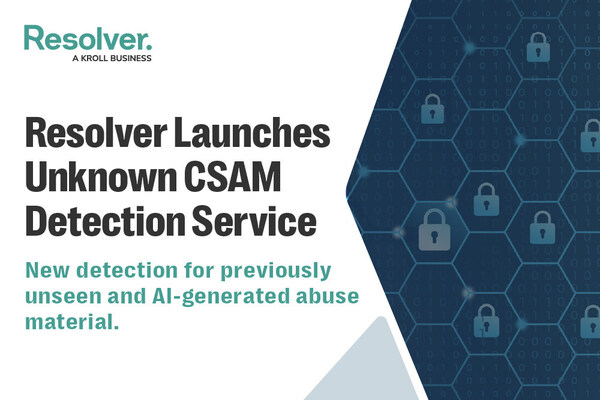 Resolver.
A KROLL BUSINESS

Resolver Launches Unknown CSAM Detection Service

New detection for previously unseen and AI-generated abuse material.